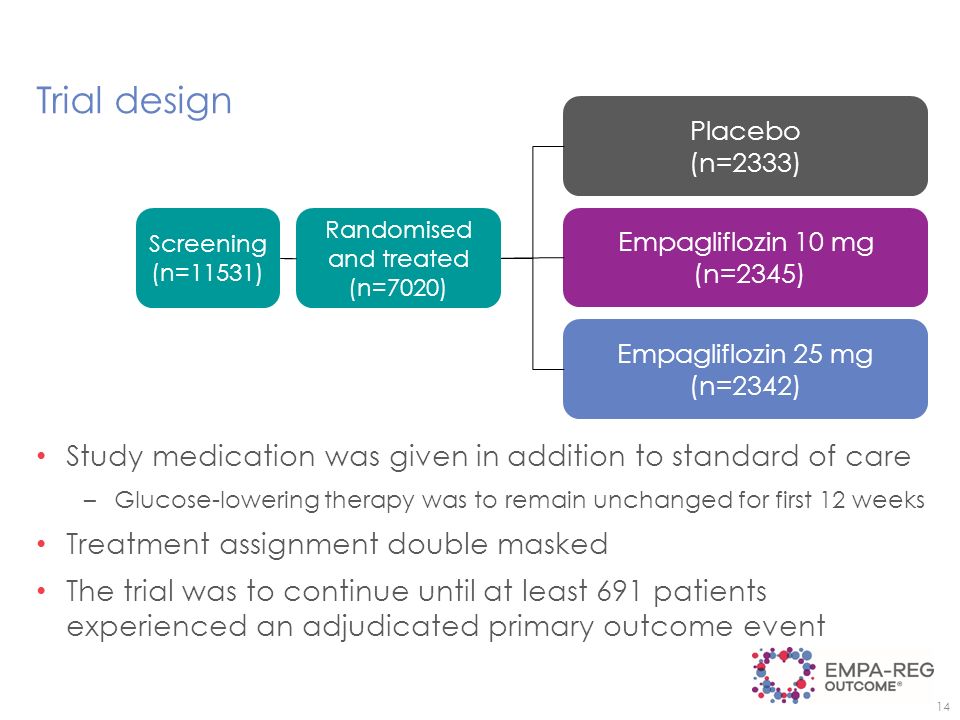 Trial design

Screening
(n=11531)

Randomised and treated
(n=7020)

Placebo
(n=2333)

Empagliflozin 10 mg
(n=2345)

Empagliflozin 25 mg
(n=2342)

• Study medication was given in addition to standard of care
– Glucose-lowering therapy was to remain unchanged for first 12 weeks
• Treatment assignment double masked
• The trial was to continue until at least 691 patients experienced an adjudicated primary outcome event

EMPA-REG OUTCOME®

14